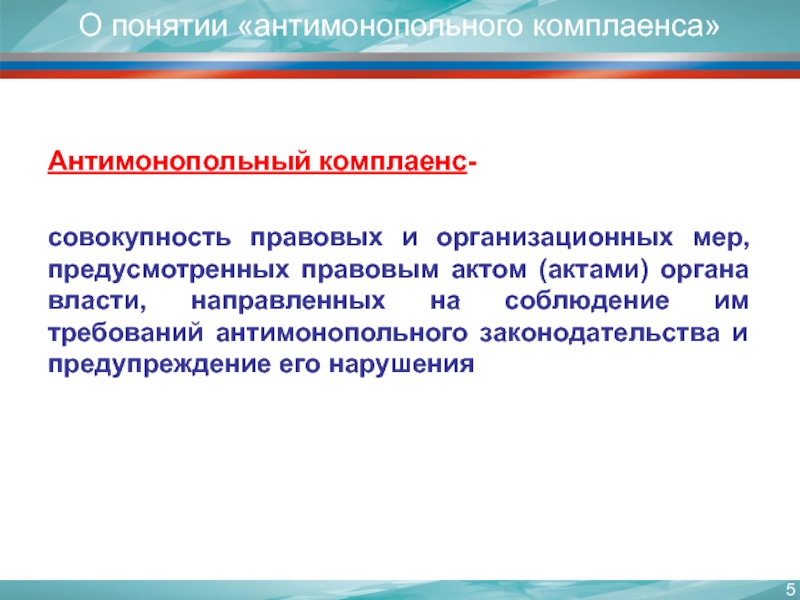 О понятии «антимонопольного комплаенса»

Антимонопольный комплаенс-

совокупность правовых и организационных мер, предусмотренных правовым актом (актами) органа власти, направленных на соблюдение им требований антимонопольного законодательства и предупреждение его нарушения

5